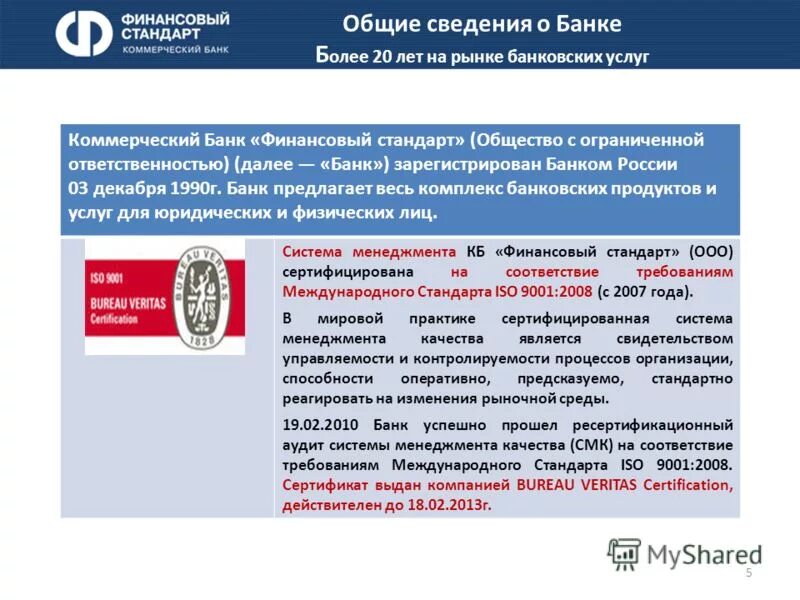 ФИНАНСОВЫЙ СТАНДАРТ
КОММЕРЧЕСКИЙ БАНК

Общие сведения о Банке
Более 20 лет на рынке банковских услуг

Коммерческий Банк «Финансовый стандарт» (Общество с ограниченной ответственностью) (далее — «Банк») зарегистрирован Банком России 03 декабря 1990г. Банк предлагает весь комплекс банковских продуктов и услуг для юридических и физических лиц.

ISO 9001
BUREAU VERITAS
Certification
BUREAU VERITAS
1828

Система менеджмента КБ «Финансовый стандарт» (ООО) сертифицирована на соответствие требованиям Международного Стандарта ISO 9001:2008 (с 2007 года).

В мировой практике сертифицированная система менеджмента качества является свидетельством управляемости и контролируемости процессов организации, способности оперативно, предсказуемо, стандартно реагировать на изменения рыночной среды.

19.02.2010 Банк успешно прошел ресертификационный аудит системы менеджмента качества (СМК) на соответствие требованиям Международного Стандарта ISO 9001:2008. Сертификат выдан компанией BUREAU VERITAS Certification, действителен до 18.02.2013г.

MyShared

5